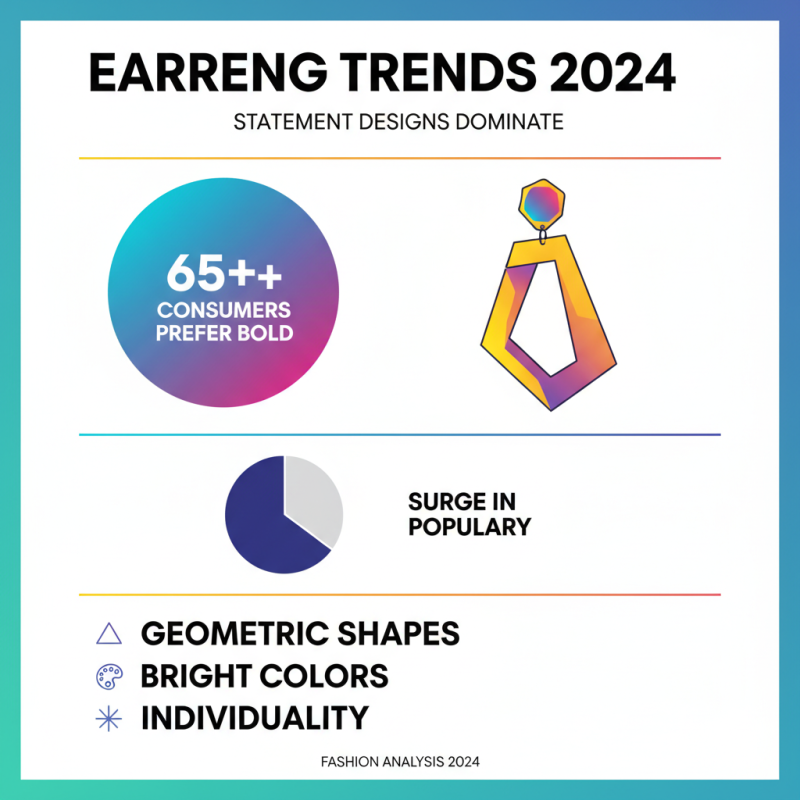 EARRENG TRENDS 2024

STATEMENT DESIGNS DOMINATE

65++
CONSUMERS PREFER BOLD

SURGE IN POPULARY

GEOMETRIC SHAPES
BRIGHT COLORS
INDIVIDUALITY

FASHION ANALYSIS 2024